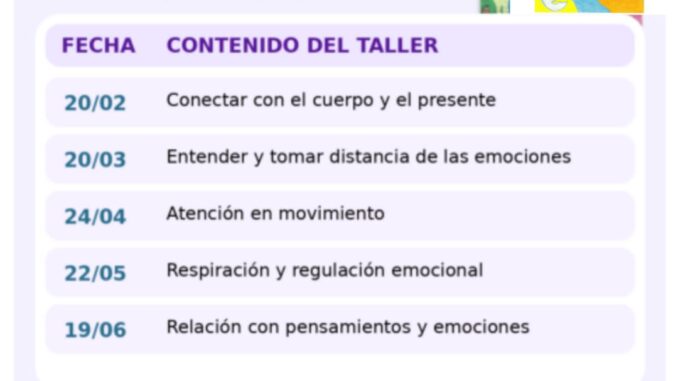 | FECHA | CONTENIDO DEL TALLER |
|---|---|
| 20/02 | Conectar con el cuerpo y el presente |
| 20/03 | Entender y tomar distancia de las emociones |
| 24/04 | Atención en movimiento |
| 22/05 | Respiración y regulación emocional |
| 19/06 | Relación con pensamientos y emociones |